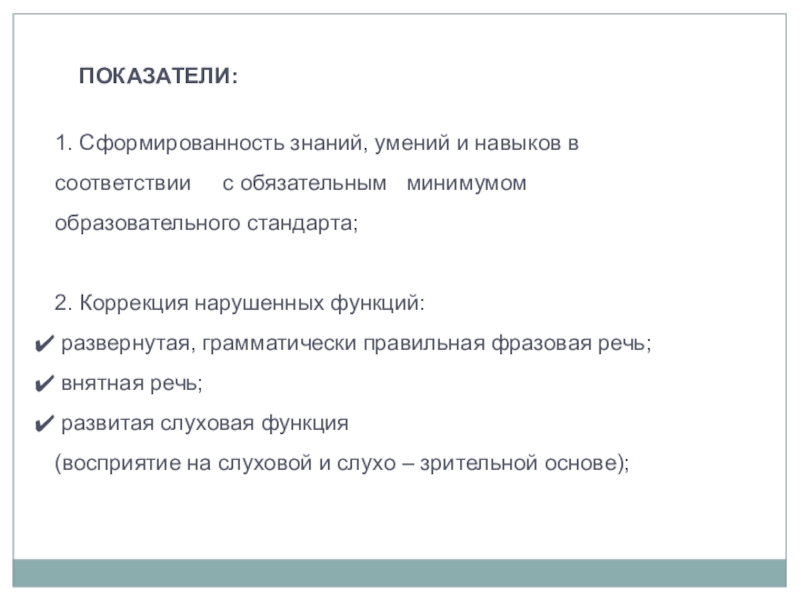 ПОКАЗАТЕЛИ:

1. Сформированность знаний, умений и навыков в соответствии с обязательным минимумом образовательного стандарта;

2. Коррекция нарушенных функций:
✔ развернутая, грамматически правильная фразовая речь;
✔ внятная речь;
✔ развитая слуховая функция
(восприятие на слуховой и слухо – зрительной основе);